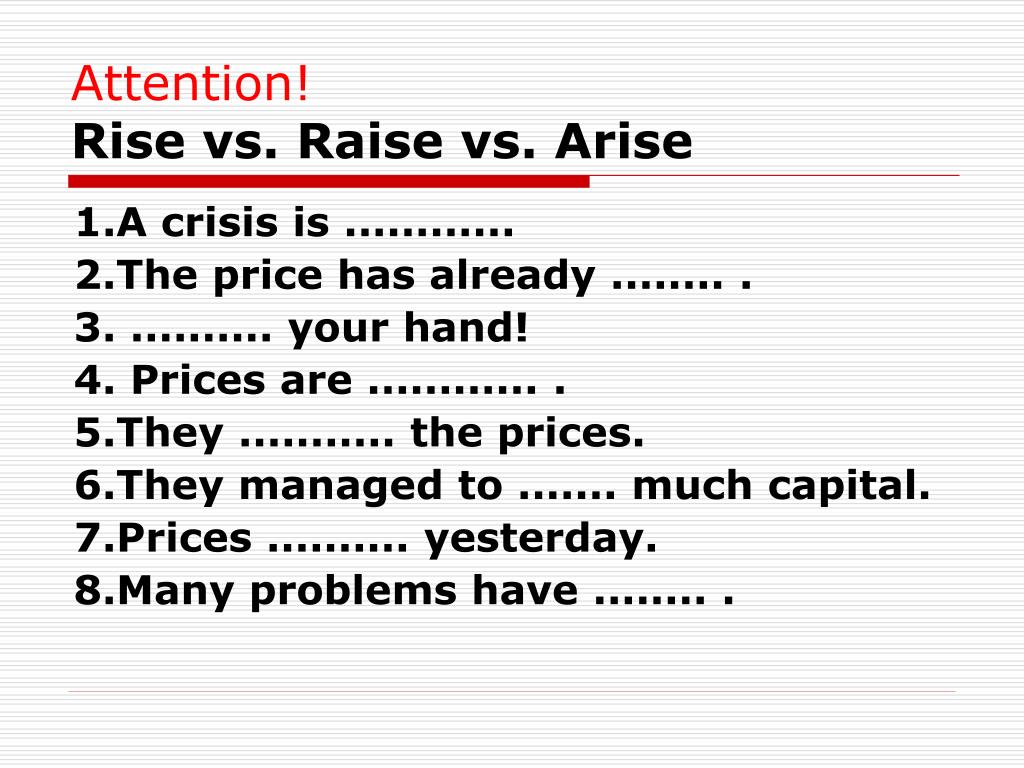 Attention!
Rise vs. Raise vs. Arise

1.A crisis is ...........
2.The price has already ........ .
3. .......... your hand!
4. Prices are ............ .
5.They ........... the prices.
6.They managed to ....... much capital.
7.Prices .......... yesterday.
8.Many problems have ........ .